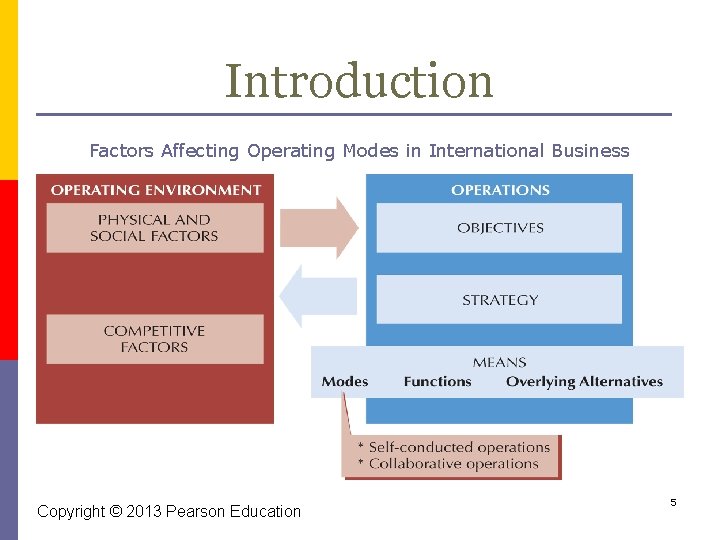 Introduction

Factors Affecting Operating Modes in International Business

OPERATING ENVIRONMENT

PHYSICAL AND SOCIAL FACTORS

COMPETITIVE FACTORS

OPERATIONS

OBJECTIVES

STRATEGY

MEANS

Modes Functions Overlying Alternatives

* Self-conducted operations
* Collaborative operations

Copyright © 2013 Pearson Education

5